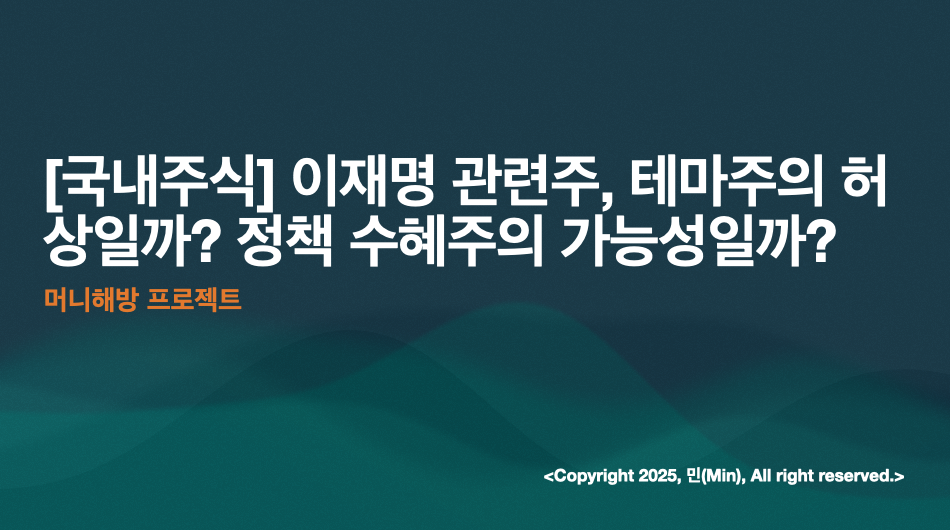 [국내주식] 이재명 관련주, 테마주의 허상일까? 정책 수혜주의 가능성일까?

머니해방 프로젝트

<Copyright 2025, 민(Min), All right reserved.>